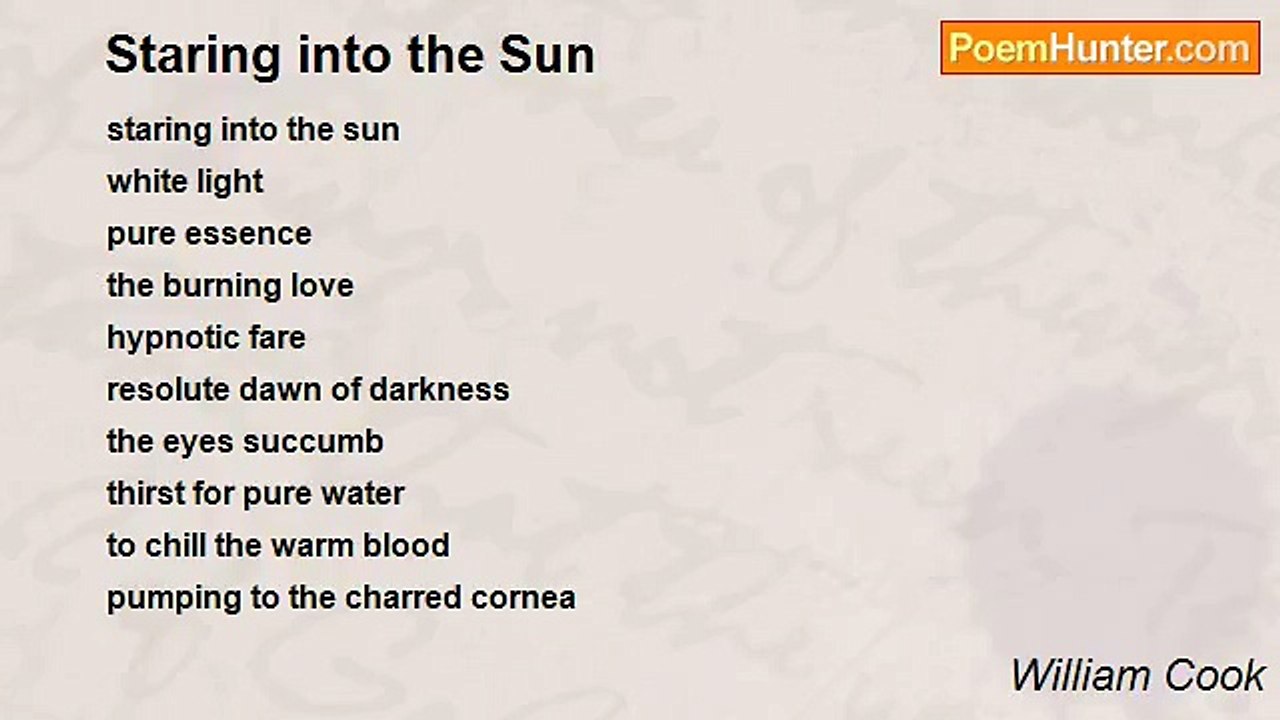 Staring into the Sun

PoemHunter.com

staring into the sun
white light
pure essence
the burning love
hypnotic fare
resolute dawn of darkness
the eyes succumb
thirst for pure water
to chill the warm blood
pumping to the charred cornea

William Cook